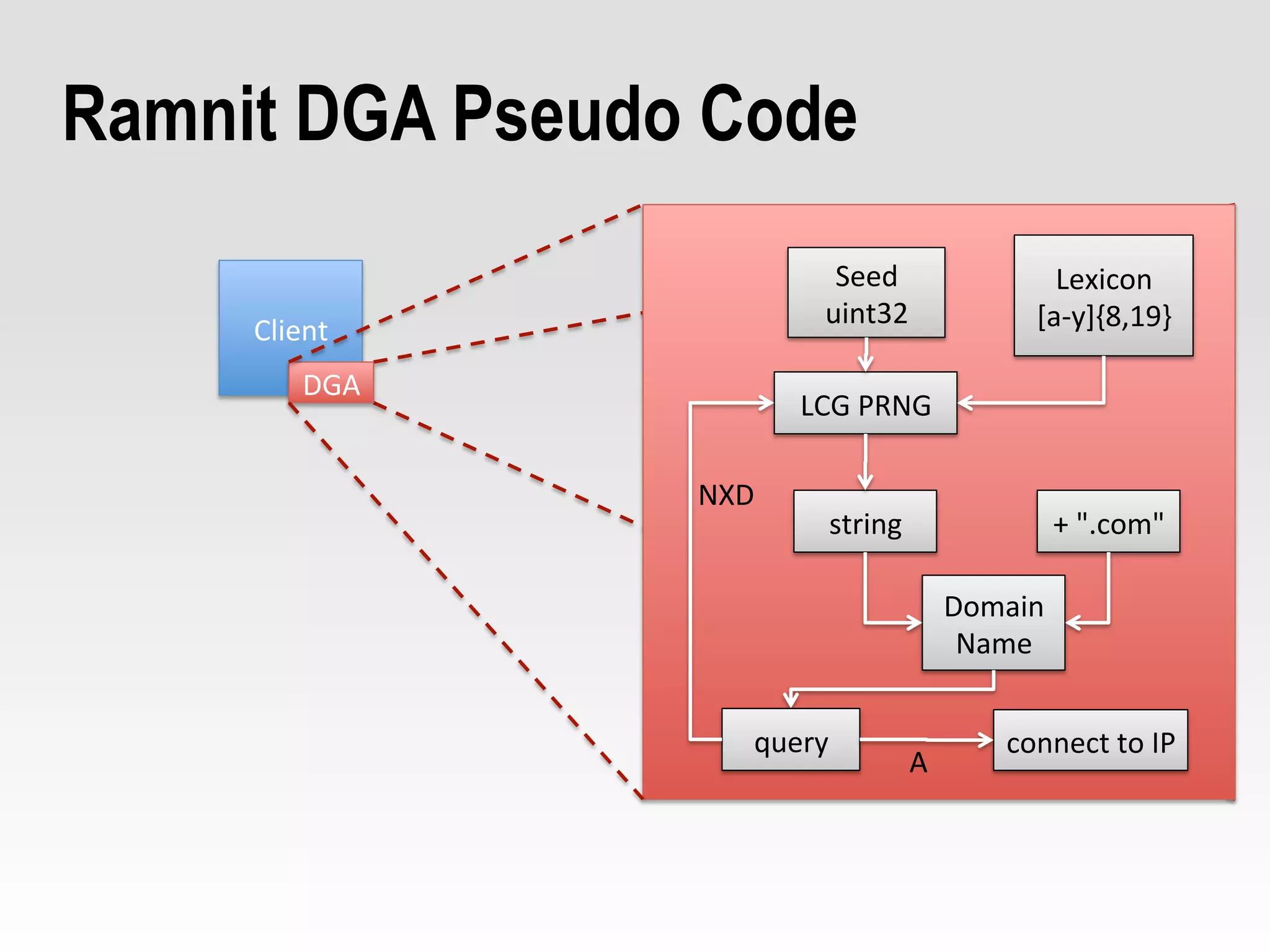 Ramnit DGA Pseudo Code

Client

DGA

Seed uint32

Lexicon [a-y]{8,19}

LCG PRNG

NXD

string

+ ".com"

Domain Name

query

A

connect to IP